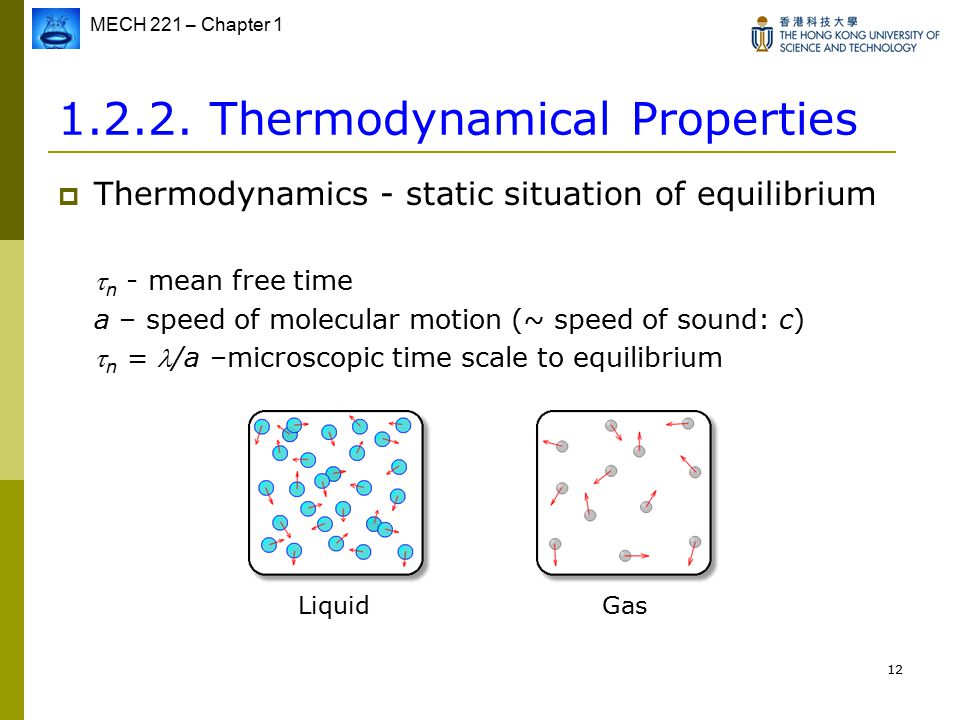 MECH 221 – Chapter 1

香港科技大學 THE HONG KONG UNIVERSITY OF SCIENCE AND TECHNOLOGY

1.2.2. Thermodynamical Properties

Thermodynamics - static situation of equilibrium

$\tau_n$ - mean free time
$a$ – speed of molecular motion (~ speed of sound: $c$)
$\tau_n = \lambda/a$ –microscopic time scale to equilibrium

Liquid

Gas

12